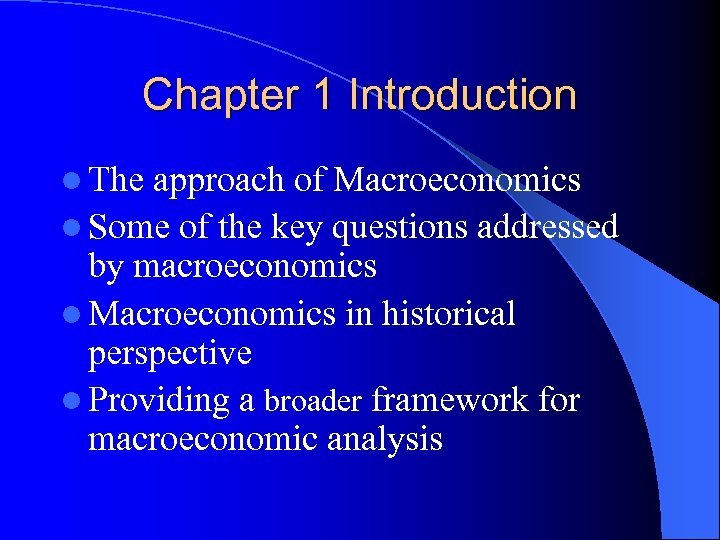 Chapter 1 Introduction

- The approach of Macroeconomics
- Some of the key questions addressed by macroeconomics
- Macroeconomics in historical perspective
- Providing a broader framework for macroeconomic analysis